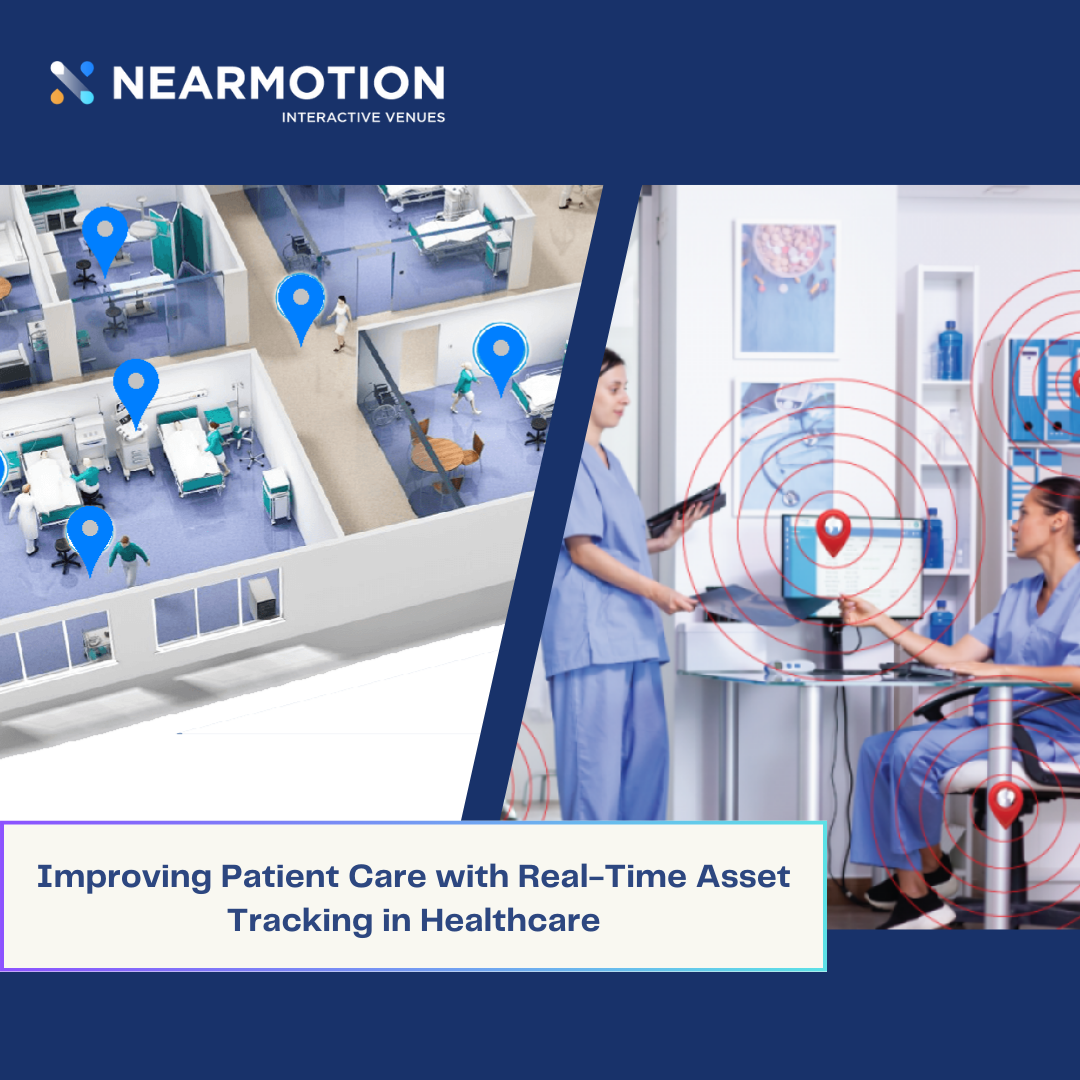 NEARMOTION
INTERACTIVE VENUES

Improving Patient Care with Real-Time Asset Tracking in Healthcare